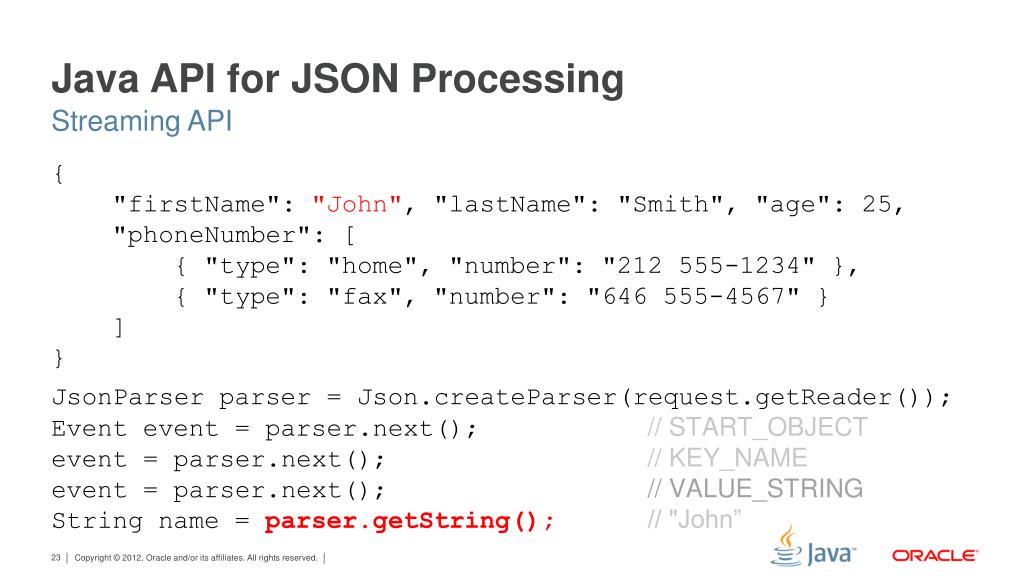 Java API for JSON Processing
Streaming API

{
"firstName": "John", "lastName": "Smith", "age": 25,
"phoneNumber": [
{ "type": "home", "number": "212 555-1234" },
{ "type": "fax", "number": "646 555-4567" }
]
}

JsonParser parser = Json.createParser(request.getReader());
Event event = parser.next(); // START_OBJECT
event = parser.next(); // KEY_NAME
event = parser.next(); // VALUE_STRING
String name = parser.getString(); // "John"

23 | Copyright © 2012, Oracle and/or its affiliates. All rights reserved. |

Java

ORACLE